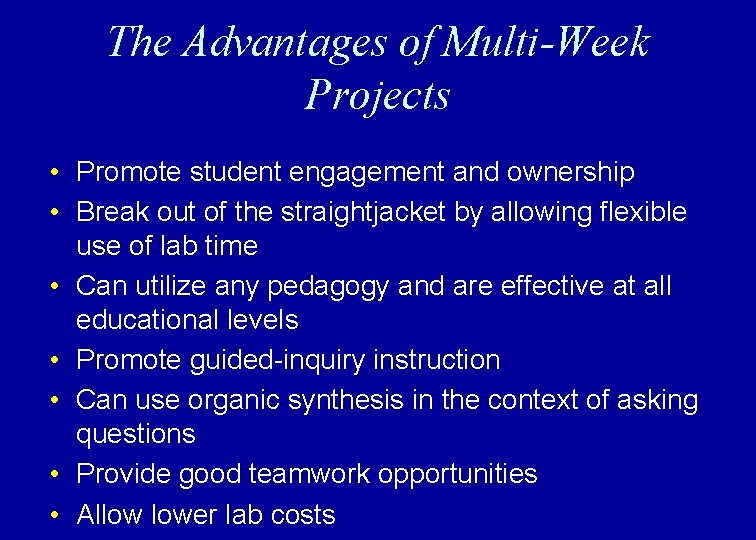 The Advantages of Multi-Week Projects

• Promote student engagement and ownership
• Break out of the straightjacket by allowing flexible use of lab time
• Can utilize any pedagogy and are effective at all educational levels
• Promote guided-inquiry instruction
• Can use organic synthesis in the context of asking questions
• Provide good teamwork opportunities
• Allow lower lab costs